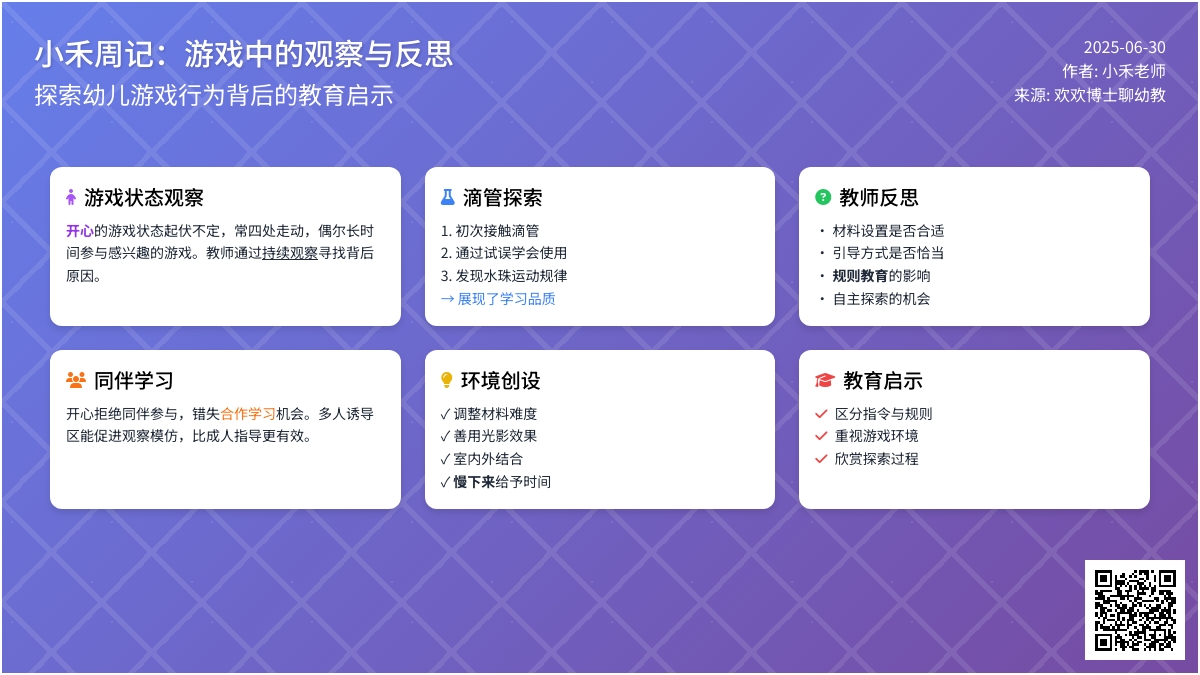 小禾周记：游戏中的观察与反思
探索幼儿游戏行为背后的教育启示

2025-06-30
作者: 小禾老师
来源: 欢欢博士聊幼教

游戏状态观察

开心的游戏状态起伏不定，常四处走动，偶尔长时间参与感兴趣的游戏。教师通过持续观察寻找背后原因。

滴管探索

1. 初次接触滴管
2. 通过试误学会使用
3. 发现水珠运动规律
→ 展现了学习品质

教师反思

· 材料设置是否合适
· 引导方式是否恰当
· 规则教育的影响
· 自主探索的机会

同伴学习

开心拒绝同伴参与，错失合作学习机会。多人诱导区能促进观察模仿，比成人指导更有效。

环境创设

✓ 调整材料难度
✓ 善用光影效果
✓ 室内外结合
✓ 慢下来给予时间

教育启示

✓ 区分指令与规则
✓ 重视游戏环境
✓ 欣赏探索过程